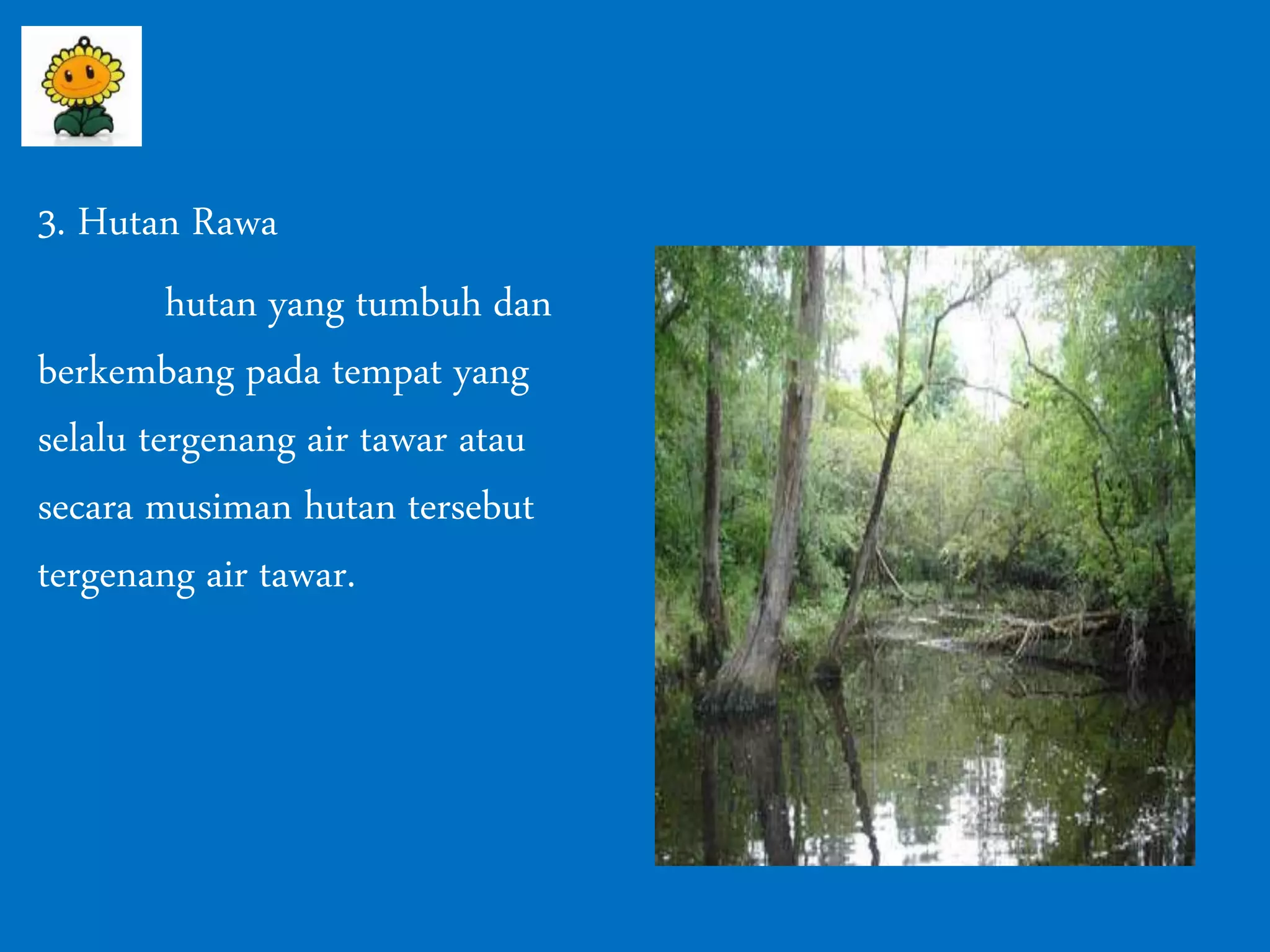 3. Hutan Rawa

hutan yang tumbuh dan berkembang pada tempat yang selalu tergenang air tawar atau secara musiman hutan tersebut tergenang air tawar.